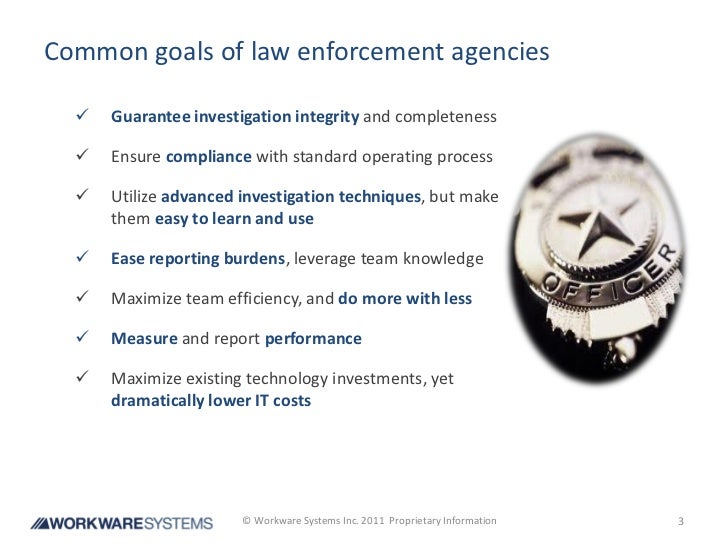 Common goals of law enforcement agencies

✓ Guarantee investigation integrity and completeness

✓ Ensure compliance with standard operating process

✓ Utilize advanced investigation techniques, but make them easy to learn and use

✓ Ease reporting burdens, leverage team knowledge

✓ Maximize team efficiency, and do more with less

✓ Measure and report performance

✓ Maximize existing technology investments, yet dramatically lower IT costs

OFFICER

WORKWARESYSTEMS

© Workware Systems Inc. 2011 Proprietary Information

3